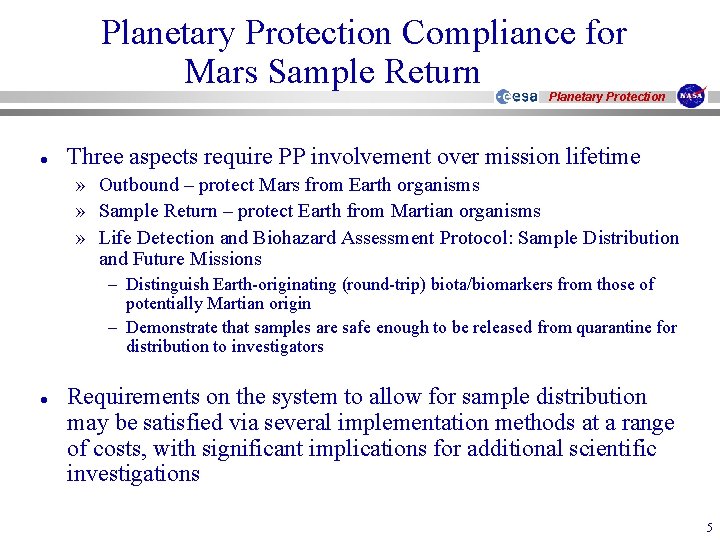 Planetary Protection Compliance for Mars Sample Return

esa Planetary Protection NASA

• Three aspects require PP involvement over mission lifetime
» Outbound – protect Mars from Earth organisms
» Sample Return – protect Earth from Martian organisms
» Life Detection and Biohazard Assessment Protocol: Sample Distribution and Future Missions
– Distinguish Earth-originating (round-trip) biota/biomarkers from those of potentially Martian origin
– Demonstrate that samples are safe enough to be released from quarantine for distribution to investigators

• Requirements on the system to allow for sample distribution may be satisfied via several implementation methods at a range of costs, with significant implications for additional scientific investigations

5